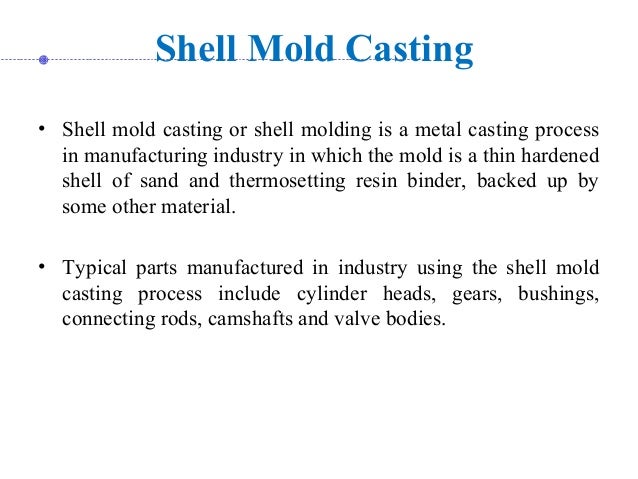 Shell Mold Casting

• Shell mold casting or shell molding is a metal casting process in manufacturing industry in which the mold is a thin hardened shell of sand and thermosetting resin binder, backed up by some other material.

• Typical parts manufactured in industry using the shell mold casting process include cylinder heads, gears, bushings, connecting rods, camshafts and valve bodies.